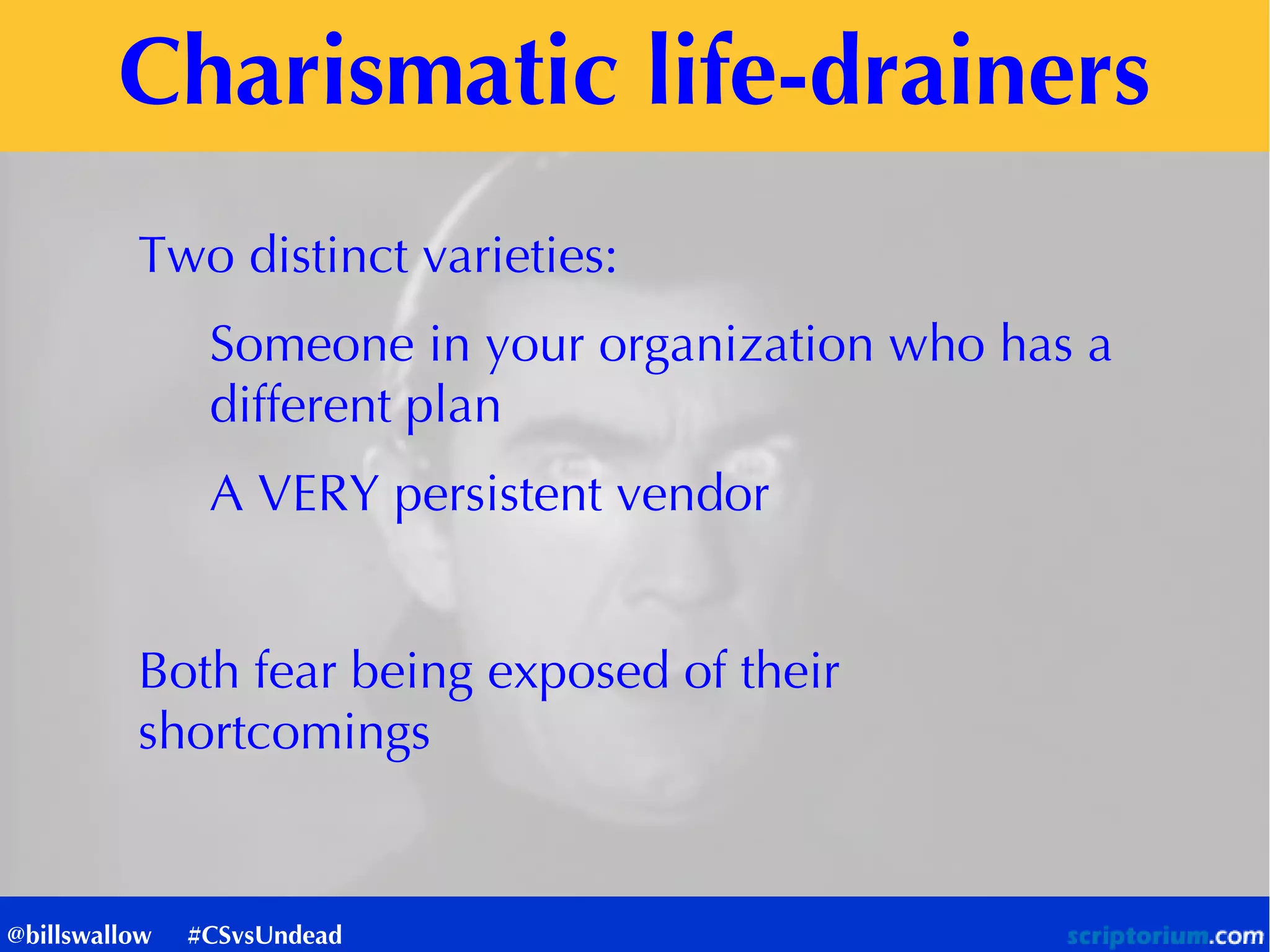 Charismatic life-drainers

Two distinct varieties:

Someone in your organization who has a different plan

A VERY persistent vendor

Both fear being exposed of their shortcomings

@billswallow #CSvsUndead

scriptorium.com